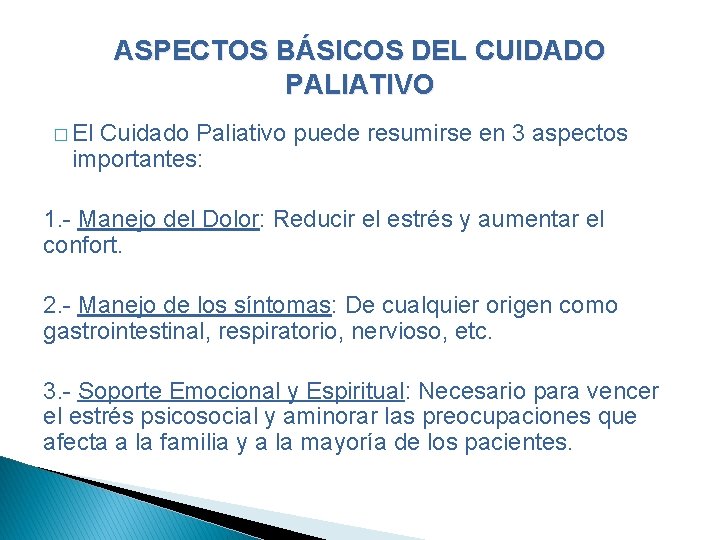 ASPECTOS BÁSICOS DEL CUIDADO PALIATIVO

□ El Cuidado Paliativo puede resumirse en 3 aspectos importantes:

1.- Manejo del Dolor: Reducir el estrés y aumentar el confort.

2.- Manejo de los síntomas: De cualquier origen como gastrointestinal, respiratorio, nervioso, etc.

3.- Soporte Emocional y Espiritual: Necesario para vencer el estrés psicosocial y aminorar las preocupaciones que afecta a la familia y a la mayoría de los pacientes.